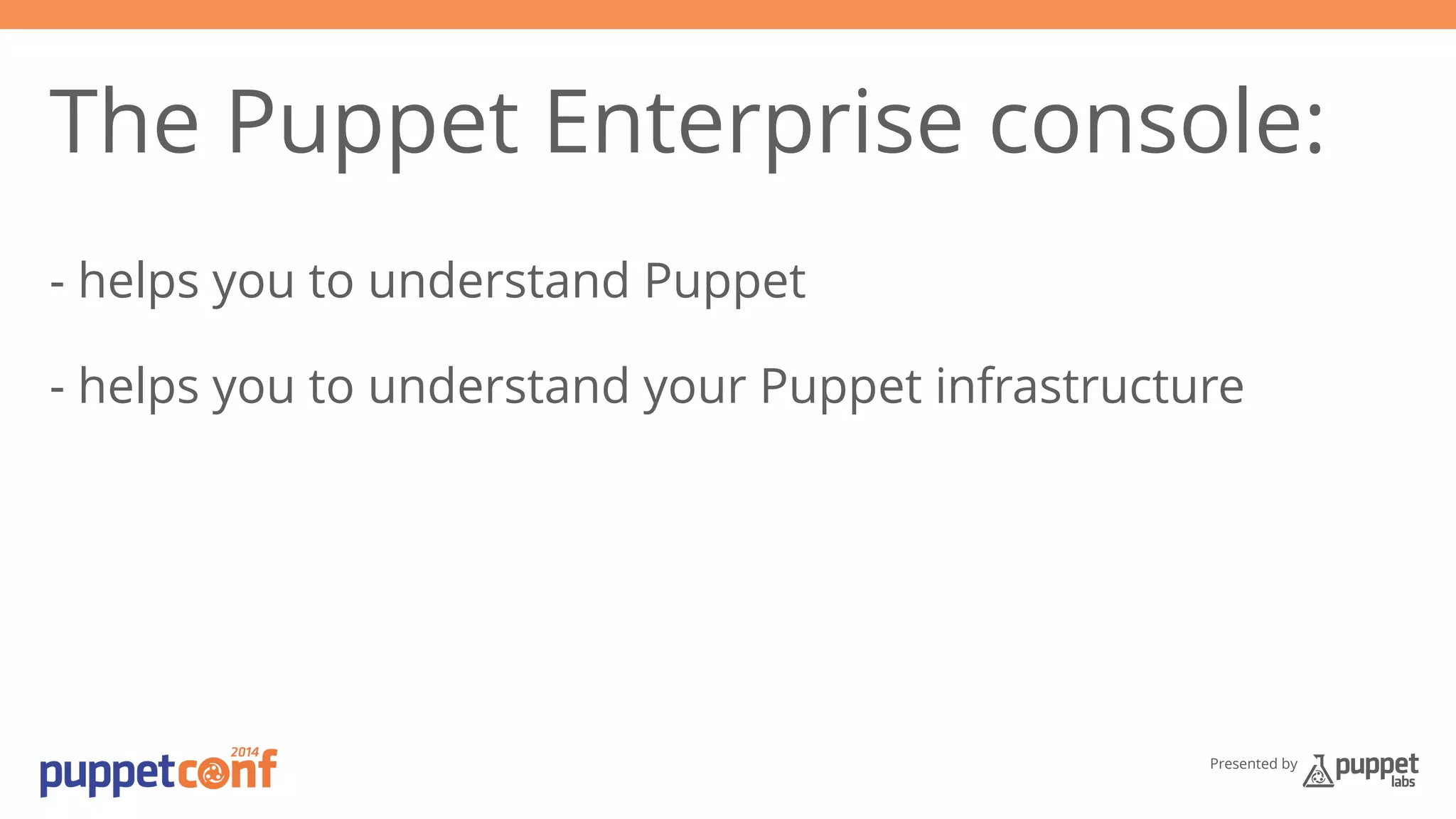 The Puppet Enterprise console:

- helps you to understand Puppet

- helps you to understand your Puppet infrastructure

puppetconf 2014

Presented by puppet labs